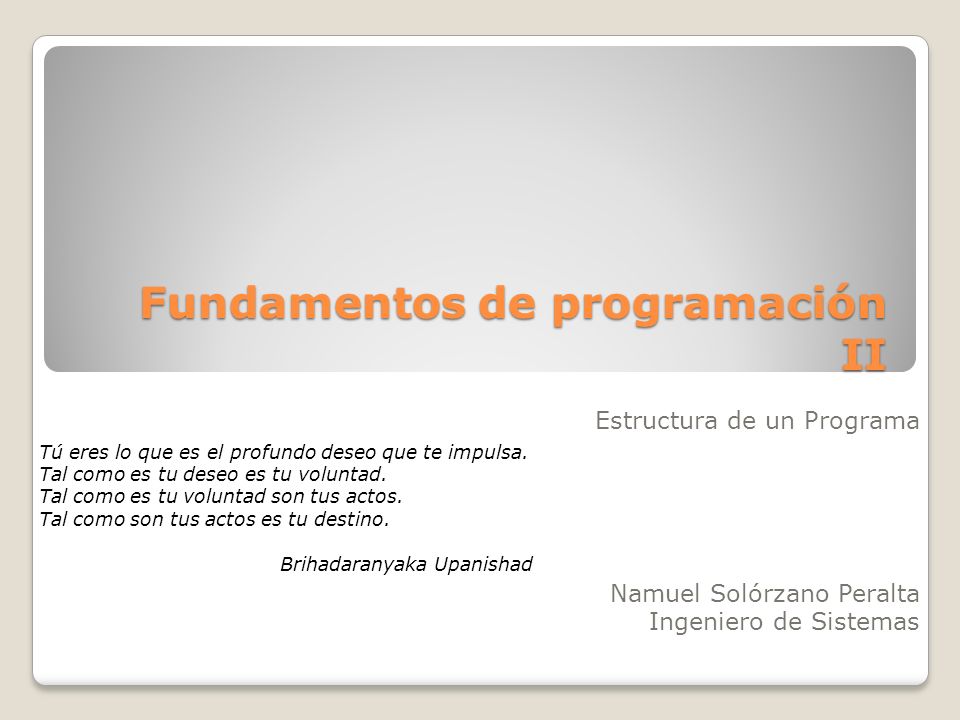 Fundamentos de programación II

Estructura de un Programa

Tú eres lo que es el profundo deseo que te impulsa.
Tal como es tu deseo es tu voluntad.
Tal como es tu voluntad son tus actos.
Tal como son tus actos es tu destino.

Brihadaranyaka Upanishad

Namuel Solórzano Peralta
Ingeniero de Sistemas